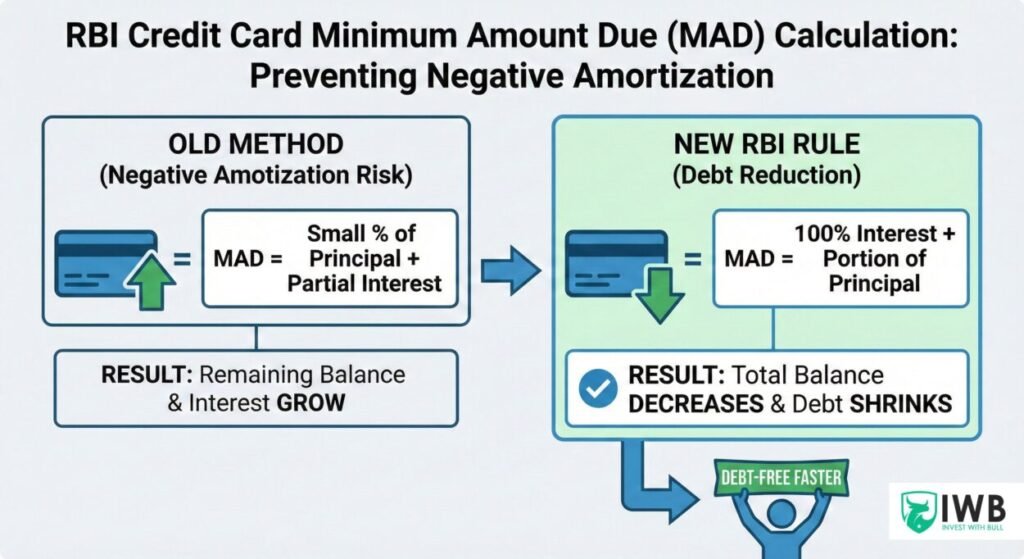 RBI Credit Card Minimum Amount Due (MAD) Calculation: Preventing Negative Amortization

OLD METHOD
(Negative Amotization Risk)

= MAD = Small % of Principal + Partial Interest

RESULT: Remaining Balance & Interest GROW

NEW RBI RULE
(Debt Reduction)

= MAD = 100% Interest + Portion of Principal

RESULT: Total Balance DECREASES & Debt SHRINKS

DEBT-FREE FASTER

IWB
INVEST WITH BULL